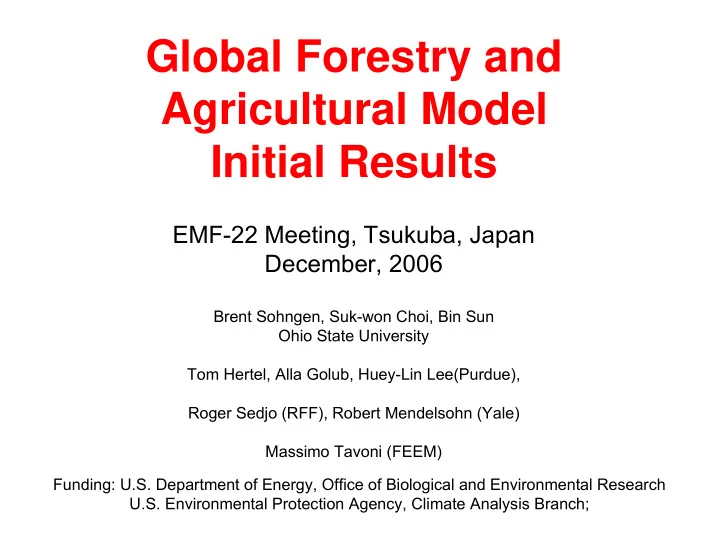 Global Forestry and Agricultural Model Initial Results

EMF-22 Meeting, Tsukuba, Japan
December, 2006

Brent Sohngen, Suk-won Choi, Bin Sun
Ohio State University

Tom Hertel, Alla Golub, Huey-Lin Lee(Purdue),

Roger Sedjo (RFF), Robert Mendelsohn (Yale)

Massimo Tavoni (FEEM)

Funding: U.S. Department of Energy, Office of Biological and Environmental Research
U.S. Environmental Protection Agency, Climate Analysis Branch;